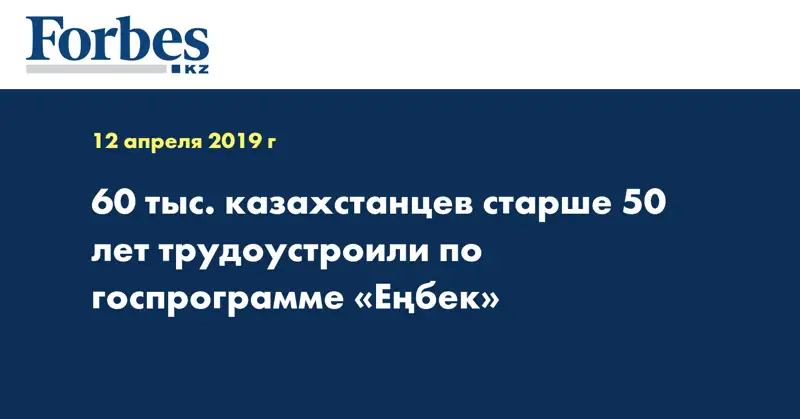 Forbes
KZ

12 апреля 2019 г

60 тыс. казахстанцев старше 50 лет трудоустроили по госпрограмме «Еңбек»